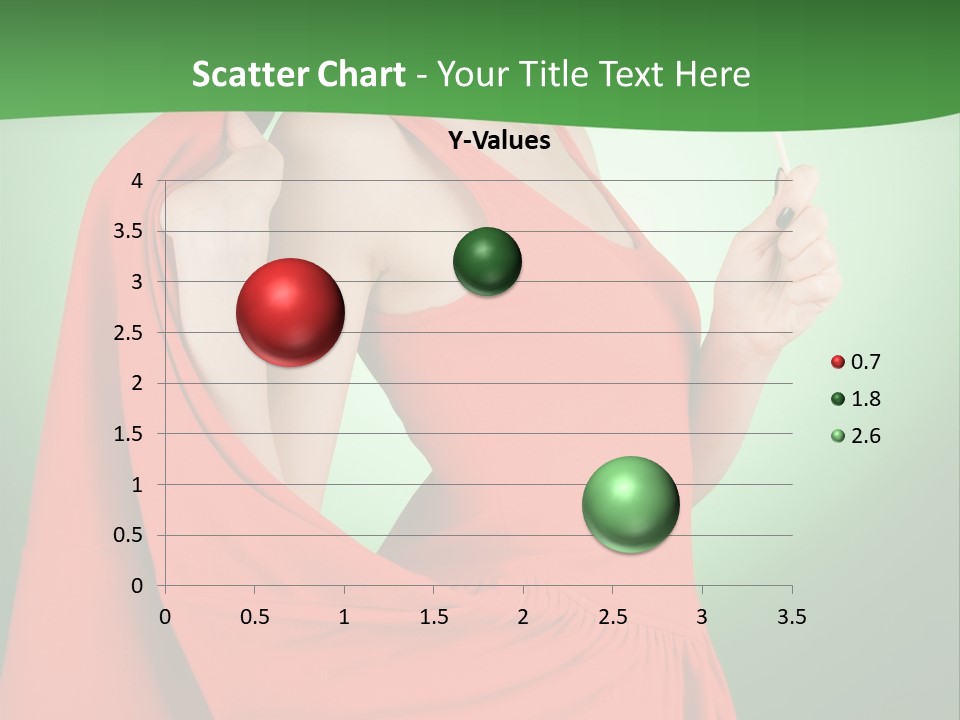 Scatter Chart - Your Title Text Here

Y-Values

4
3.5
3
2.5
2
1.5
1
0.5
0

0 0.5 1 1.5 2 2.5 3 3.5

0.7
1.8
2.6